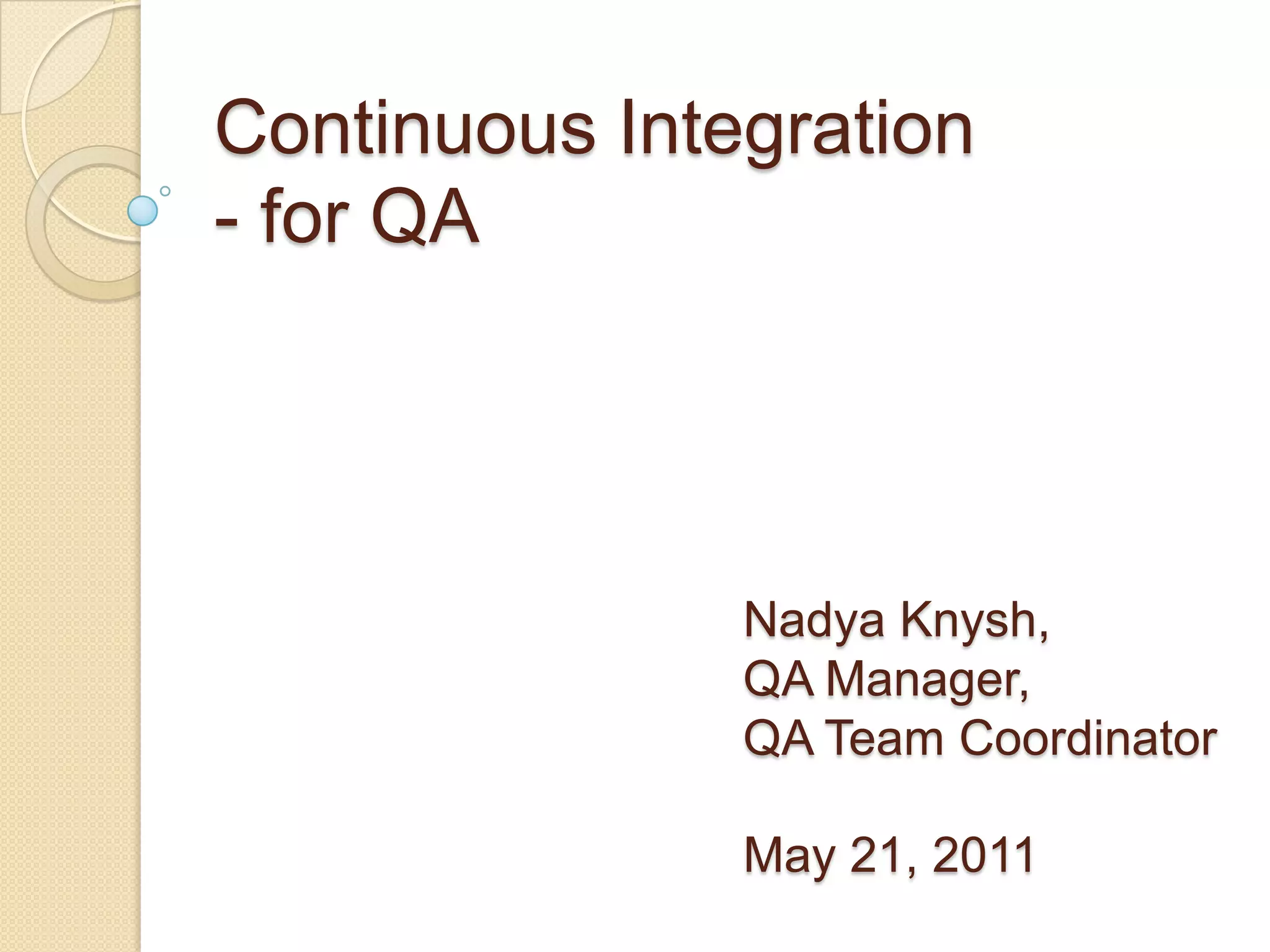 Continuous Integration
- for QA

Nadya Knysh,
QA Manager,
QA Team Coordinator

May 21, 2011